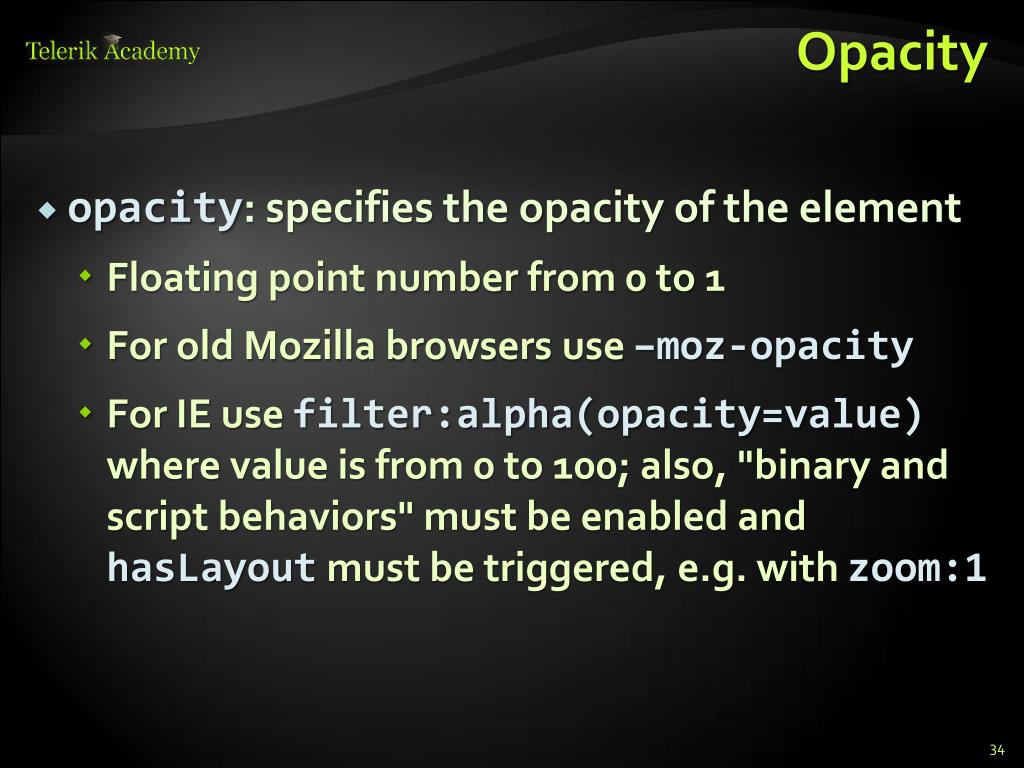 Telerik Academy

Opacity

opacity: specifies the opacity of the element

Floating point number from 0 to 1

For old Mozilla browsers use –moz-opacity

For IE use filter:alpha(opacity=value) where value is from 0 to 100; also, "binary and script behaviors" must be enabled and hasLayout must be triggered, e.g. with zoom:1

34